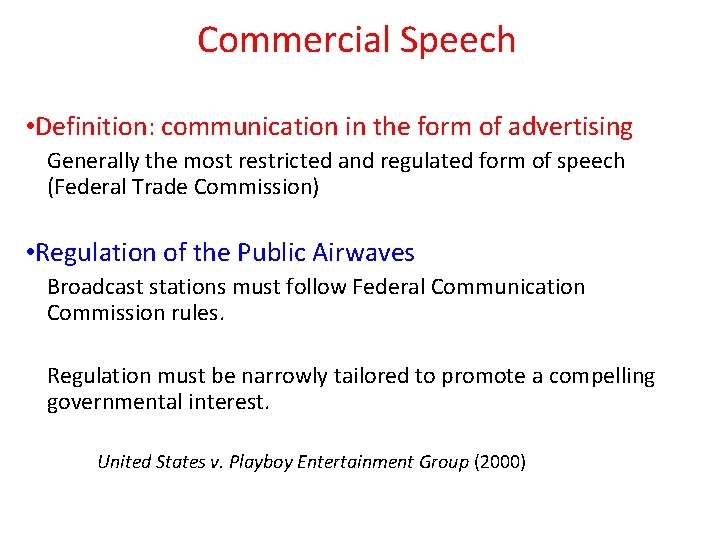 Commercial Speech

•Definition: communication in the form of advertising

Generally the most restricted and regulated form of speech (Federal Trade Commission)

•Regulation of the Public Airwaves

Broadcast stations must follow Federal Communication Commission rules.

Regulation must be narrowly tailored to promote a compelling governmental interest.

United States v. Playboy Entertainment Group (2000)